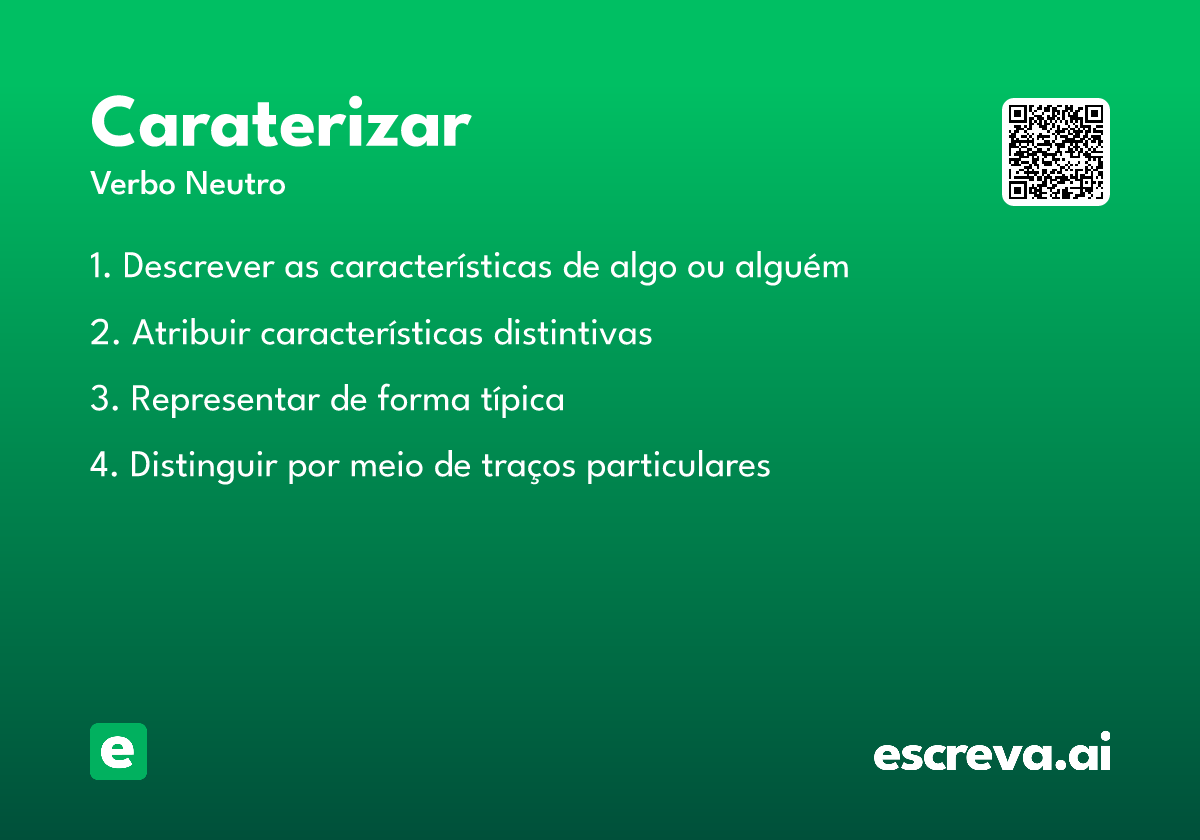 Caraterizar
Verbo Neutro

1. Descrever as características de algo ou alguém

2. Atribuir características distintivas

3. Representar de forma típica

4. Distinguir por meio de traços particulares

e

escreva.ai